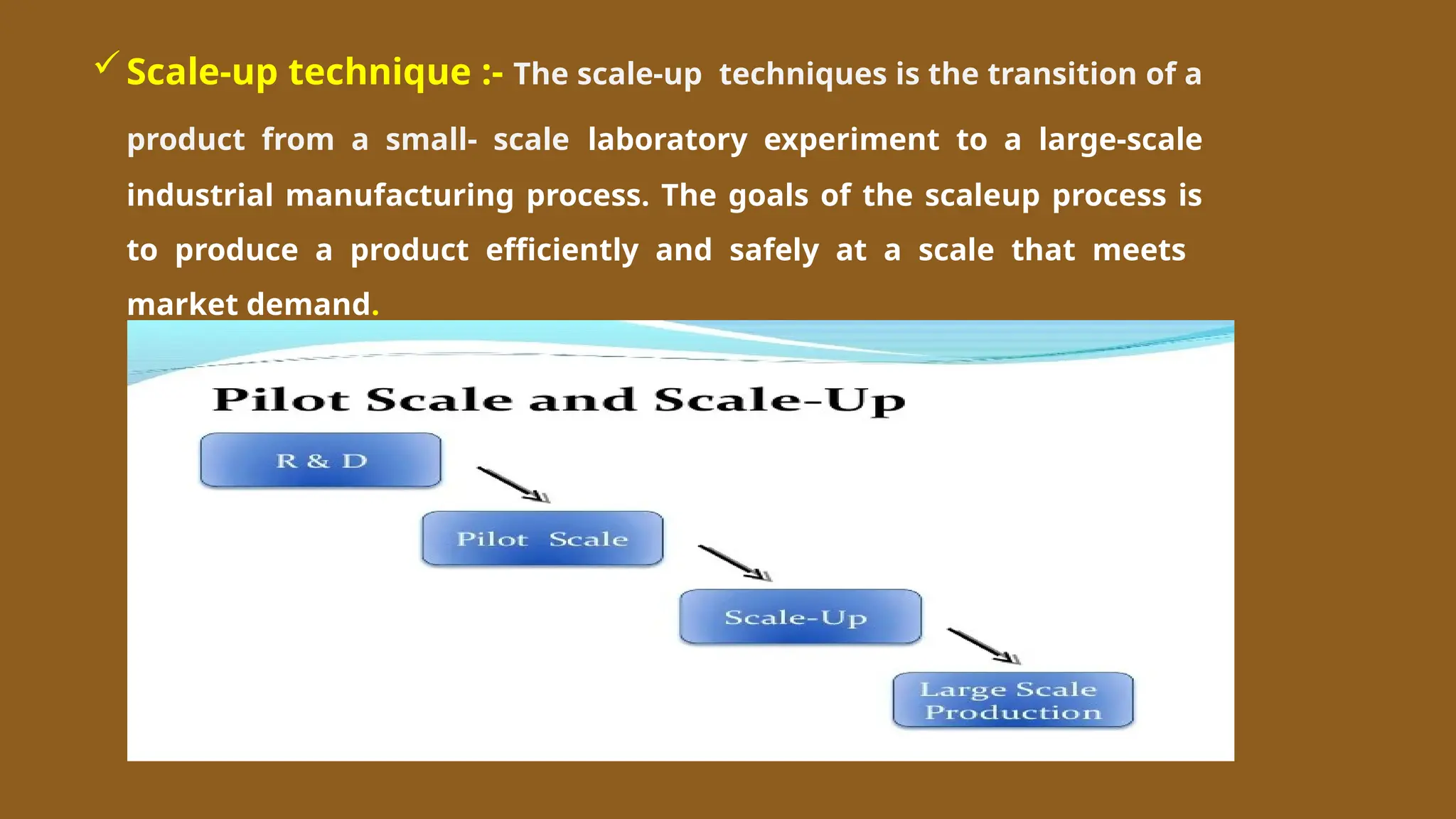 ✓ Scale-up technique :- The scale-up techniques is the transition of a product from a small- scale laboratory experiment to a large-scale industrial manufacturing process. The goals of the scaleup process is to produce a product efficiently and safely at a scale that meets market demand.

Pilot Scale and Scale-Up

R & D

Pilot Scale

Scale-Up

Large Scale Production